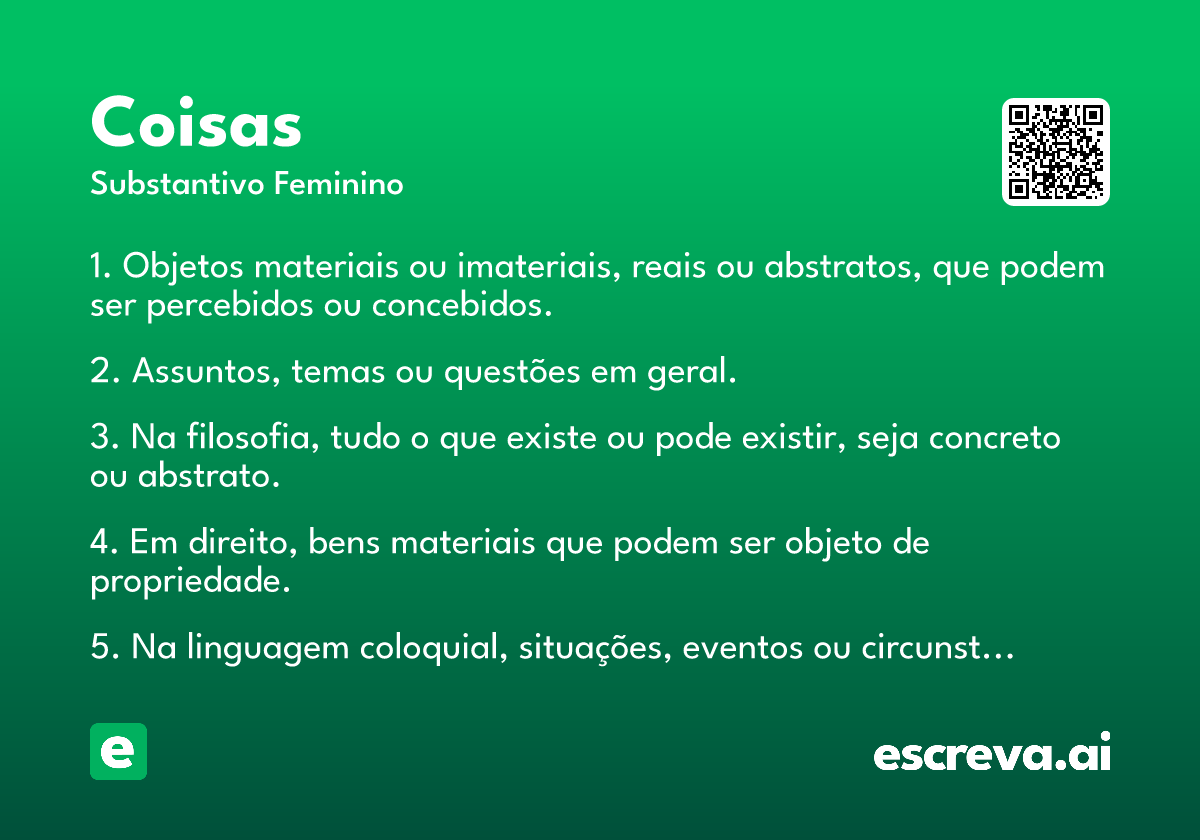 Coisas

Substantivo Feminino

1. Objetos materiais ou imateriais, reais ou abstratos, que podem ser percebidos ou concebidos.

2. Assuntos, temas ou questões em geral.

3. Na filosofia, tudo o que existe ou pode existir, seja concreto ou abstrato.

4. Em direito, bens materiais que podem ser objeto de propriedade.

5. Na linguagem coloquial, situações, eventos ou circunst…

e

escreva.ai